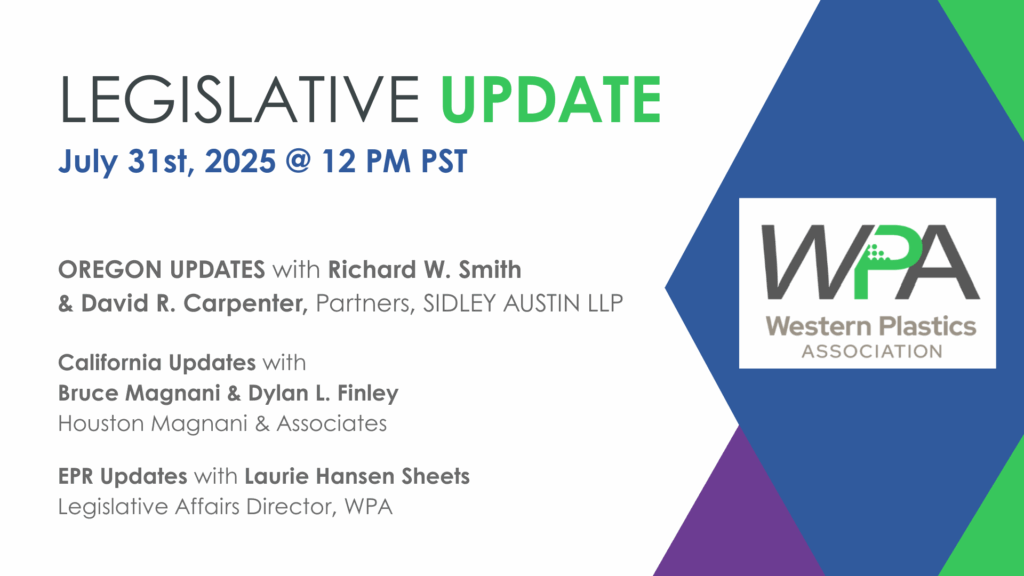 LEGISLATIVE UPDATE
July 31st, 2025 @ 12 PM PST

OREGON UPDATES with Richard W. Smith & David R. Carpenter, Partners, SIDLEY AUSTIN LLP

California Updates with Bruce Magnani & Dylan L. Finley
Houston Magnani & Associates

EPR Updates with Laurie Hansen Sheets
Legislative Affairs Director, WPA

WPA
Western Plastics
ASSOCIATION